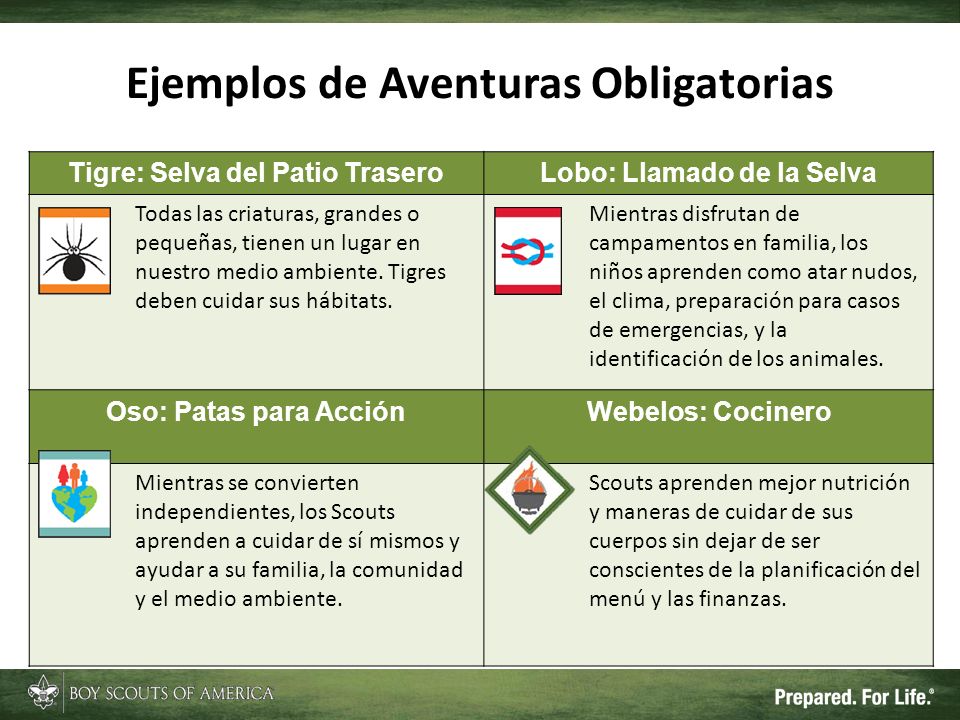 Ejemplos de Aventuras Obligatorias

| Tigre: Selva del Patio Trasero | Lobo: Llamado de la Selva |
|---|---|
| Todas las criaturas, grandes o pequeñas, tienen un lugar en nuestro medio ambiente. Tigres deben cuidar sus hábitats. | Mientras disfrutan de campamentos en familia, los niños aprenden como atar nudos, el clima, preparación para casos de emergencias, y la identificación de los animales. |
| **Oso: Patas para Acción** | **Webelos: Cocinero** |
| Mientras se convierten independientes, los Scouts aprenden a cuidar de sí mismos y ayudar a su familia, la comunidad y el medio ambiente. | Scouts aprenden mejor nutrición y maneras de cuidar de sus cuerpos sin dejar de ser conscientes de la planificación del menú y las finanzas. |

BOY SCOUTS OF AMERICA

Prepared. For Life.®